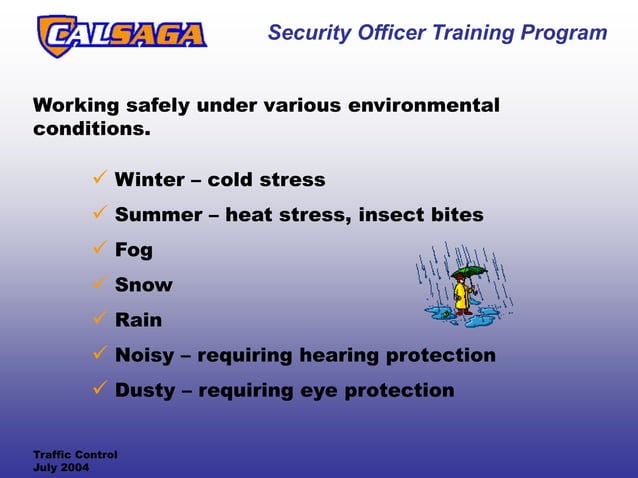 CALSAGA

Security Officer Training Program

Working safely under various environmental conditions.

✓ Winter – cold stress
✓ Summer – heat stress, insect bites
✓ Fog
✓ Snow
✓ Rain
✓ Noisy – requiring hearing protection
✓ Dusty – requiring eye protection

Traffic Control
July 2004